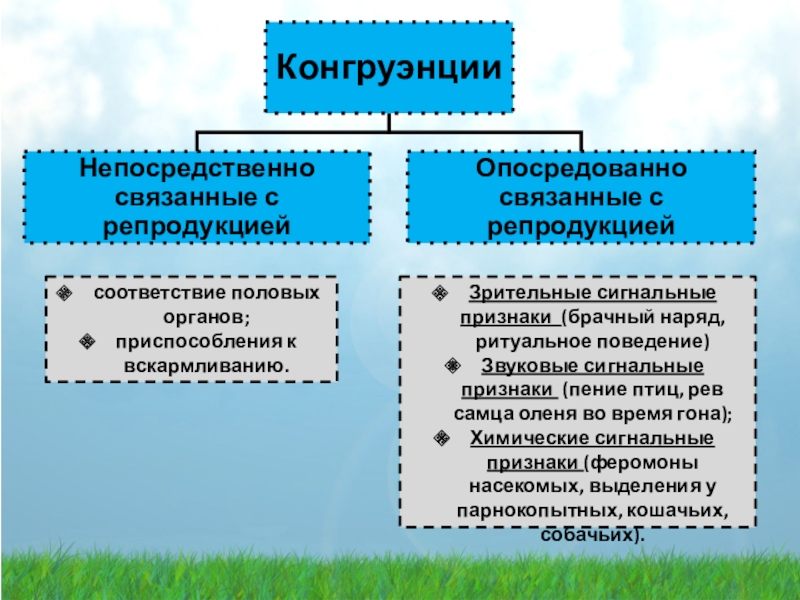 Конгруэнции

Непосредственно связанные с репродукцией

Опосредованно связанные с репродукцией

соответствие половых органов;
приспособления к вскармливанию.

Зрительные сигнальные признаки (брачный наряд, ритуальное поведение)
Звуковые сигнальные признаки (пение птиц, рев самца оленя во время гона);
Химические сигнальные признаки (феромоны насекомых, выделения у парнокопытных, кошачьих, собачьих).